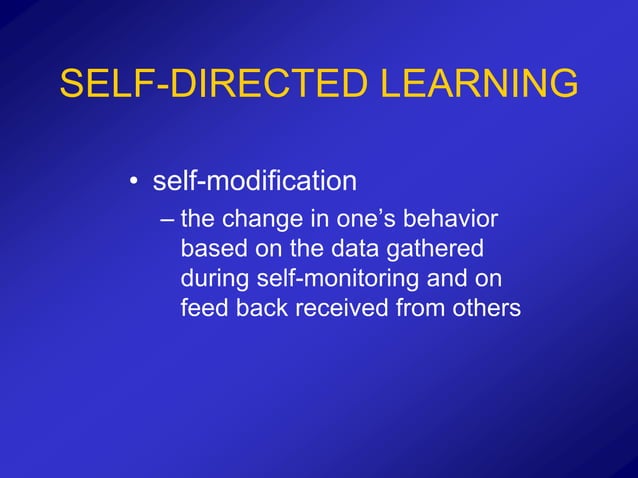 SELF-DIRECTED LEARNING

• self-modification
– the change in one's behavior based on the data gathered during self-monitoring and on feed back received from others